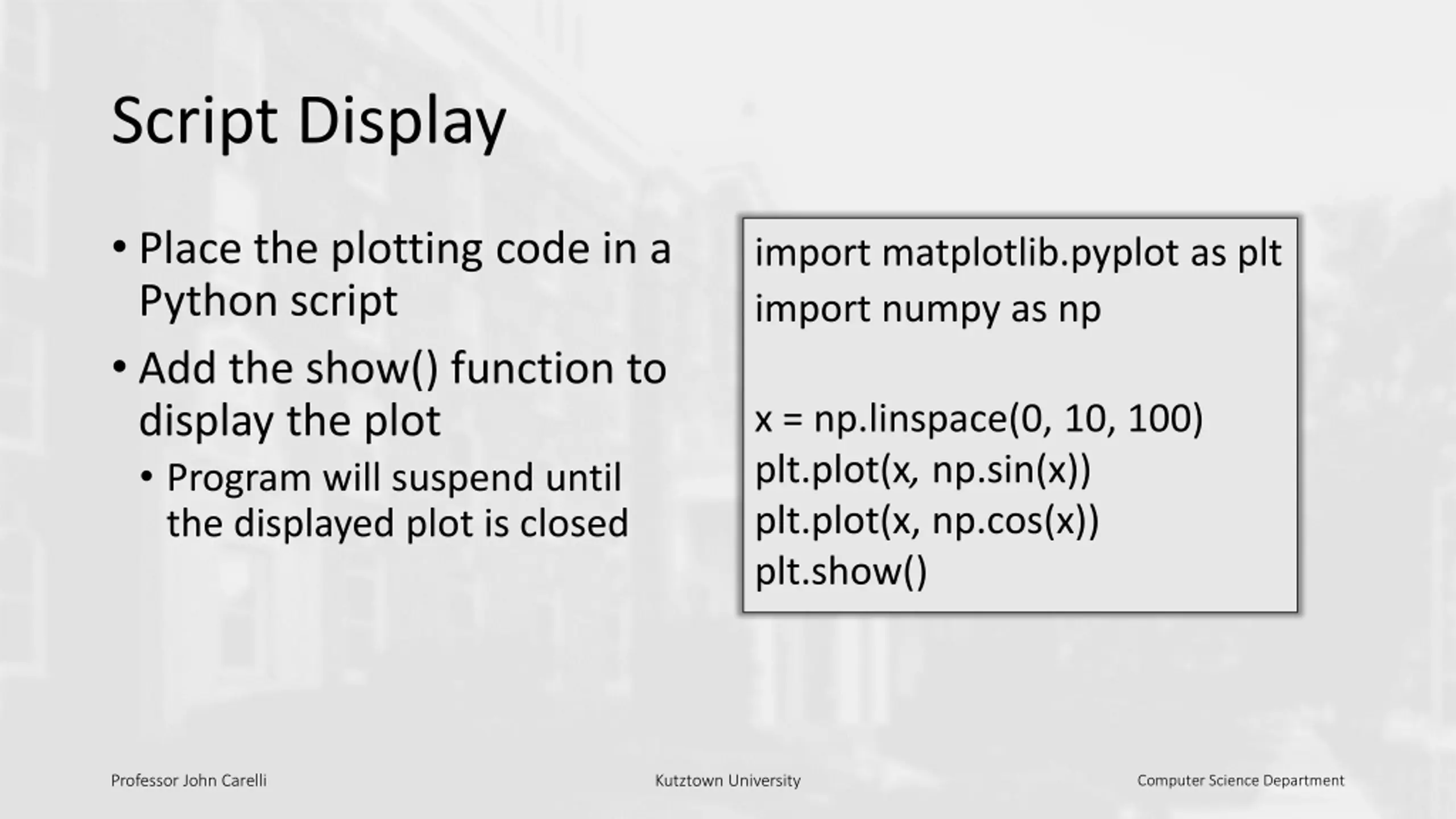 Script Display

• Place the plotting code in a Python script
• Add the show() function to display the plot
  • Program will suspend until the displayed plot is closed

import matplotlib.pyplot as plt
import numpy as np

x = np.linspace(0, 10, 100)
plt.plot(x, np.sin(x))
plt.plot(x, np.cos(x))
plt.show()

Professor John Carelli
Kutztown University
Computer Science Department